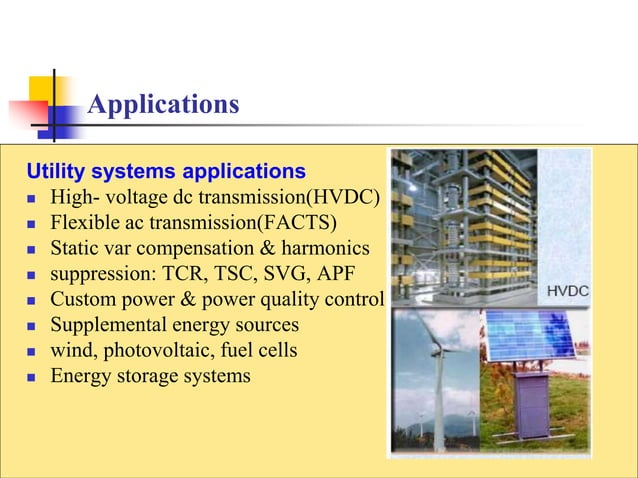 Applications

Utility systems applications
- High- voltage dc transmission(HVDC)
- Flexible ac transmission(FACTS)
- Static var compensation & harmonics
- suppression: TCR, TSC, SVG, APF
- Custom power & power quality control
- Supplemental energy sources
- wind, photovoltaic, fuel cells
- Energy storage systems

HVDC